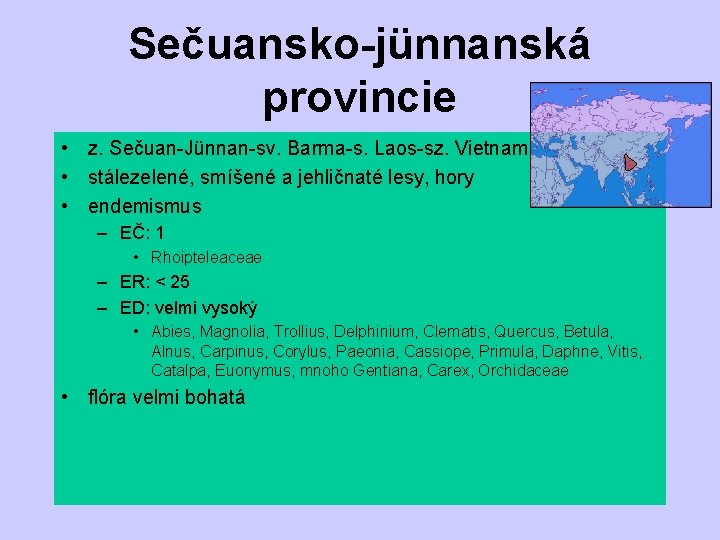 Sečuansko-jünnanská provincie

• z. Sečuan-Jünnan-sv. Barma-s. Laos-sz. Vietnam
• stálezelené, smíšené a jehličnaté lesy, hory
• endemismus
– EČ: 1
• Rhoipteleaceae
– ER: < 25
– ED: velmi vysoký
• Abies, Magnolia, Trollius, Delphinium, Clematis, Quercus, Betula, Alnus, Carpinus, Corylus, Paeonia, Cassiope, Primula, Daphne, Vitis, Catalpa, Euonymus, mnoho Gentiana, Carex, Orchidaceae
• flóra velmi bohatá